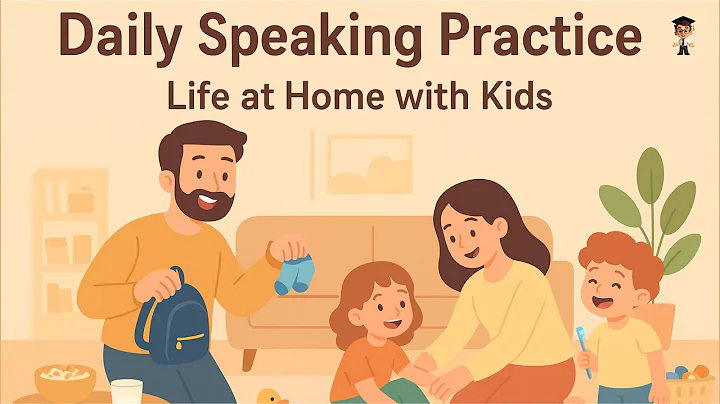 Daily Speaking Practice
Life at Home with Kids